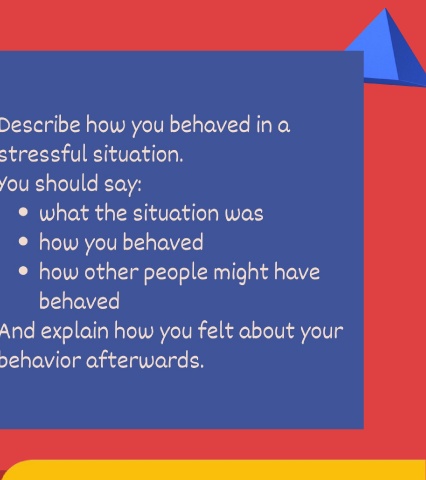 Describe how you behaved in a stressful situation.
You should say:
- what the situation was
- how you behaved
- how other people might have behaved

And explain how you felt about your behavior afterwards.